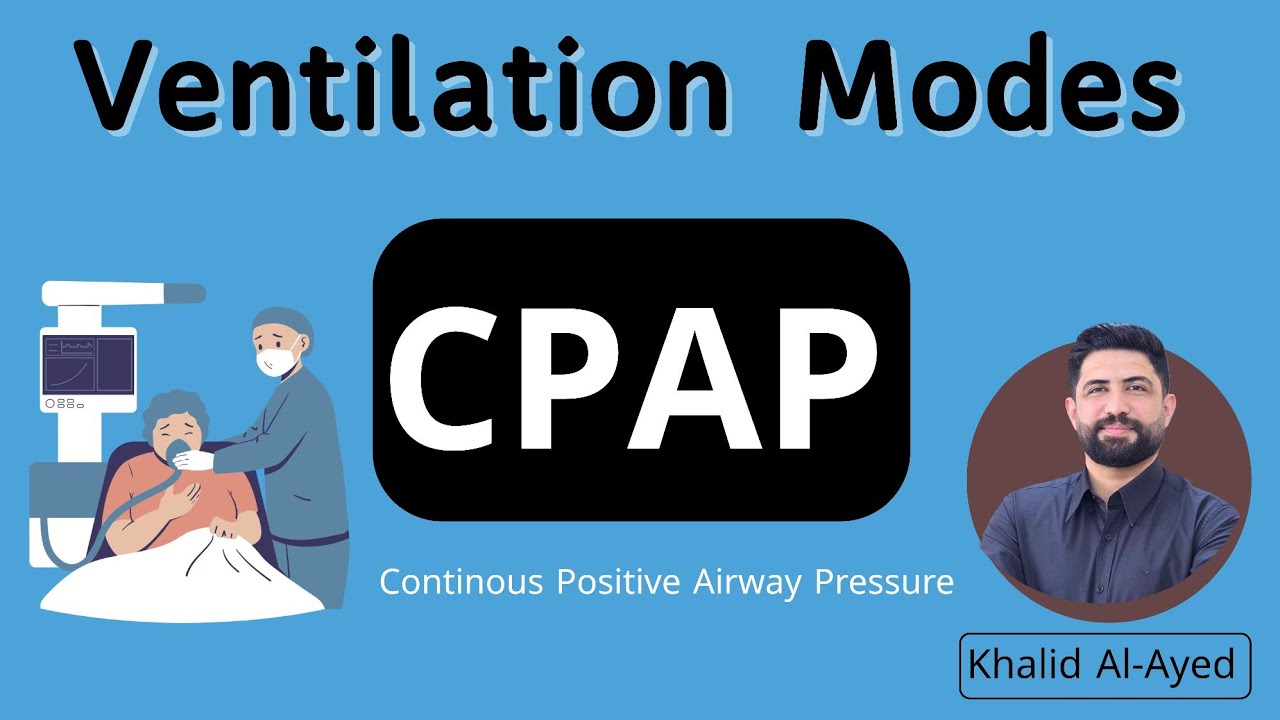 Ventilation Modes

CPAP

Continous Positive Airway Pressure

Khalid Al-Ayed